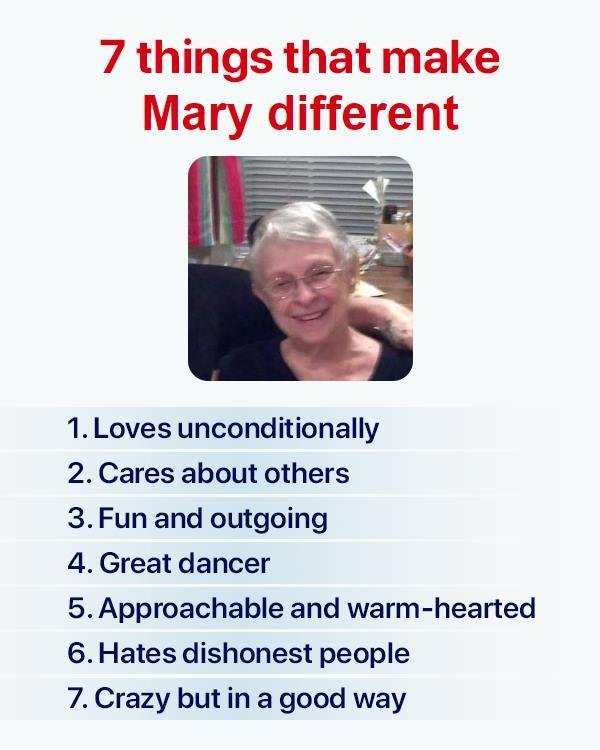 7 things that make Mary different

1. Loves unconditionally
2. Cares about others
3. Fun and outgoing
4. Great dancer
5. Approachable and warm-hearted
6. Hates dishonest people
7. Crazy but in a good way